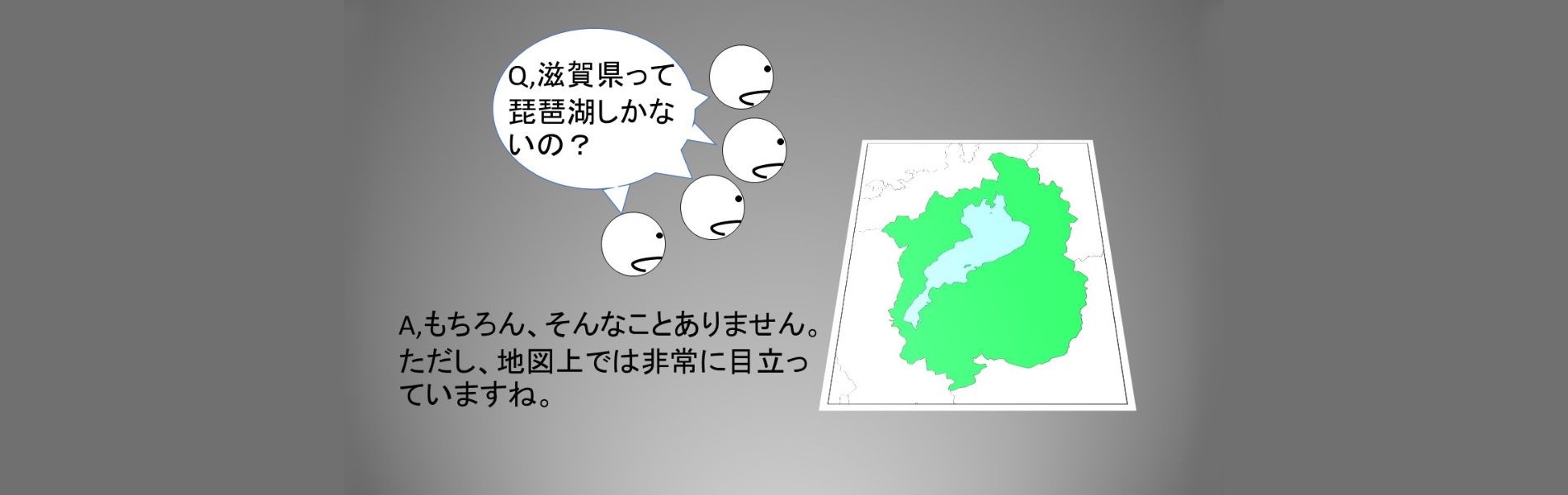 Q,滋賀県って琵琶湖しかないの？

A,もちろん、そんなことありません。ただし、地図上では非常に目立っていますね。